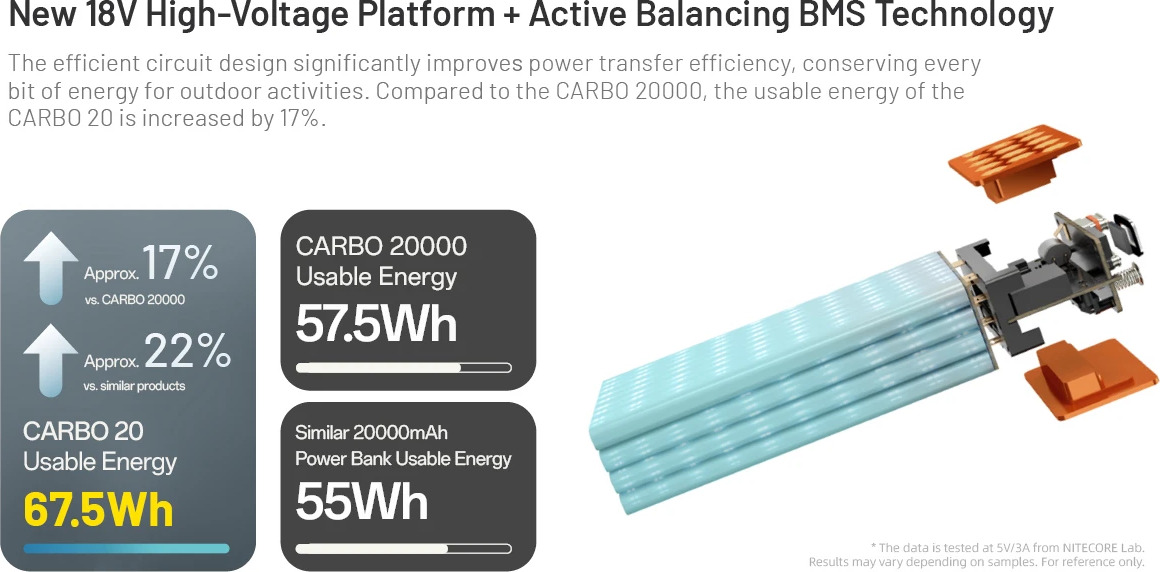 New 18V High-Voltage Platform + Active Balancing BMS Technology

The efficient circuit design significantly improves power transfer efficiency, conserving every bit of energy for outdoor activities. Compared to the CARBO 20000, the usable energy of the CARBO 20 is increased by 17%.

Approx. 17%
vs. CARBO 20000

Approx. 22%
vs. similar products

CARBO 20
Usable Energy
67.5Wh

CARBO 20000
Usable Energy
57.5Wh

Similar 20000mAh
Power Bank Usable Energy
55Wh

* The data is tested at 5V/3A from NITECORE Lab.
Results may vary depending on samples. For reference only.